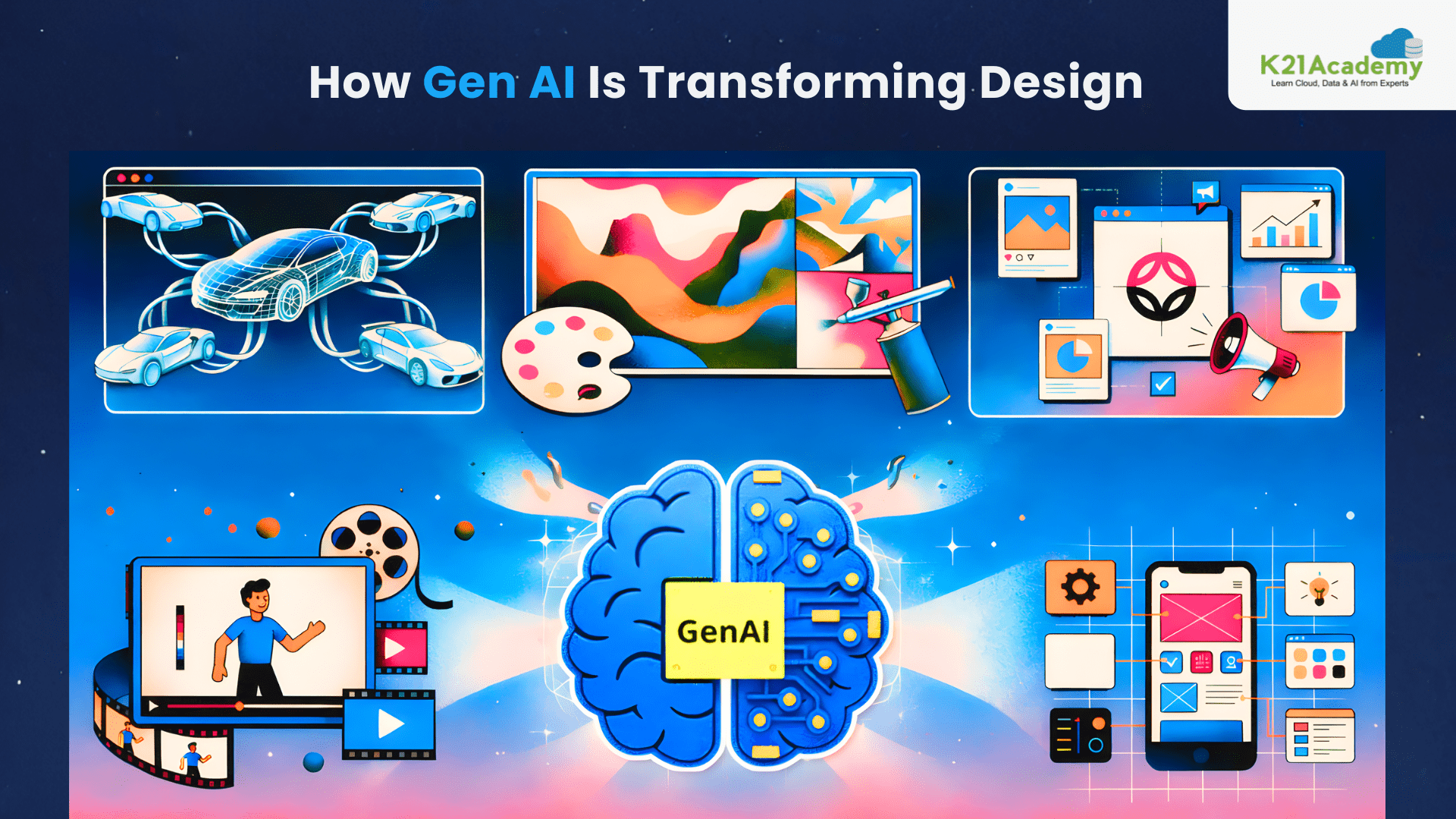 How Gen AI Is Transforming Design

K21Academy
Learn Cloud, Data & AI from Experts

GenAI